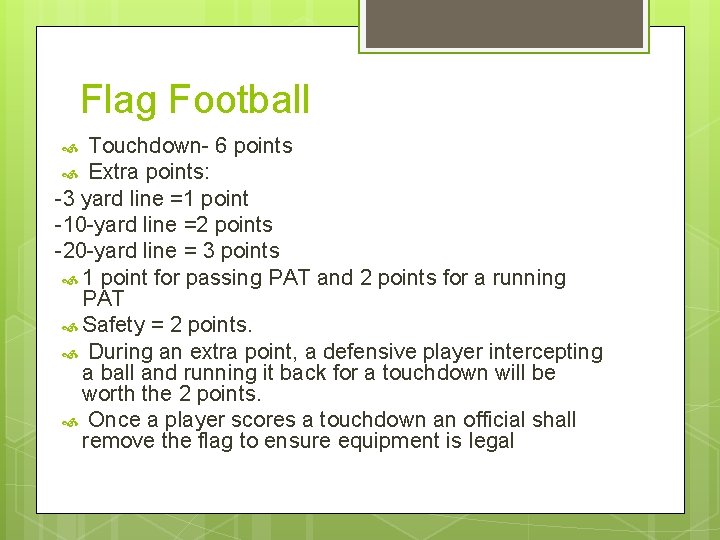 Flag Football

Touchdown- 6 points

Extra points:

-3 yard line =1 point

-10-yard line =2 points

-20-yard line = 3 points

1 point for passing PAT and 2 points for a running PAT

Safety = 2 points.

During an extra point, a defensive player intercepting a ball and running it back for a touchdown will be worth the 2 points.

Once a player scores a touchdown an official shall remove the flag to ensure equipment is legal